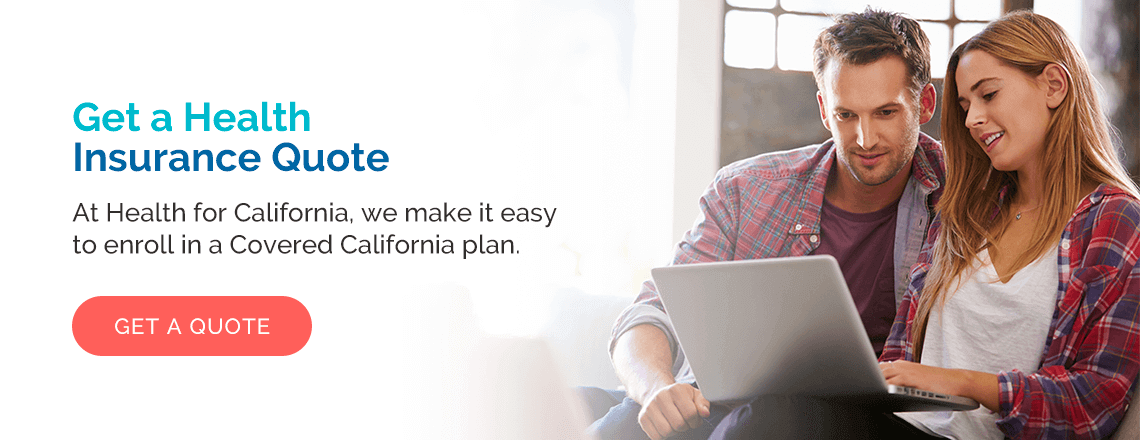 Get a Health
Insurance Quote

At Health for California, we make it easy to enroll in a Covered California plan.

GET A QUOTE